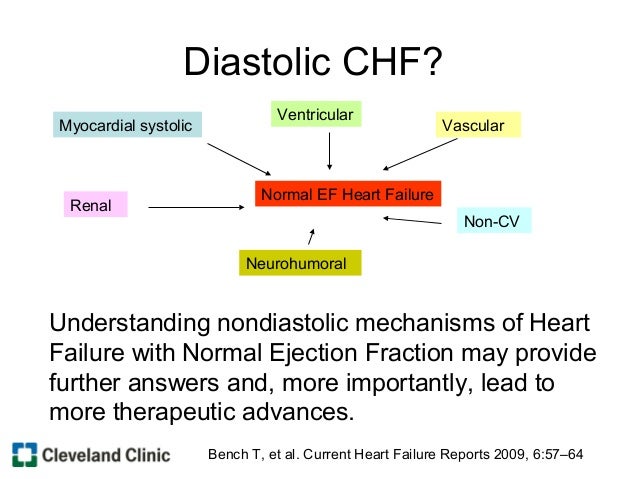 Diastolic CHF?

Myocardial systolic

Ventricular

Vascular

Renal

Normal EF Heart Failure

Non-CV

Neurohumoral

Understanding nondiastolic mechanisms of Heart Failure with Normal Ejection Fraction may provide further answers and, more importantly, lead to more therapeutic advances.

Cleveland Clinic

Bench T, et al. Current Heart Failure Reports 2009, 6:57–64